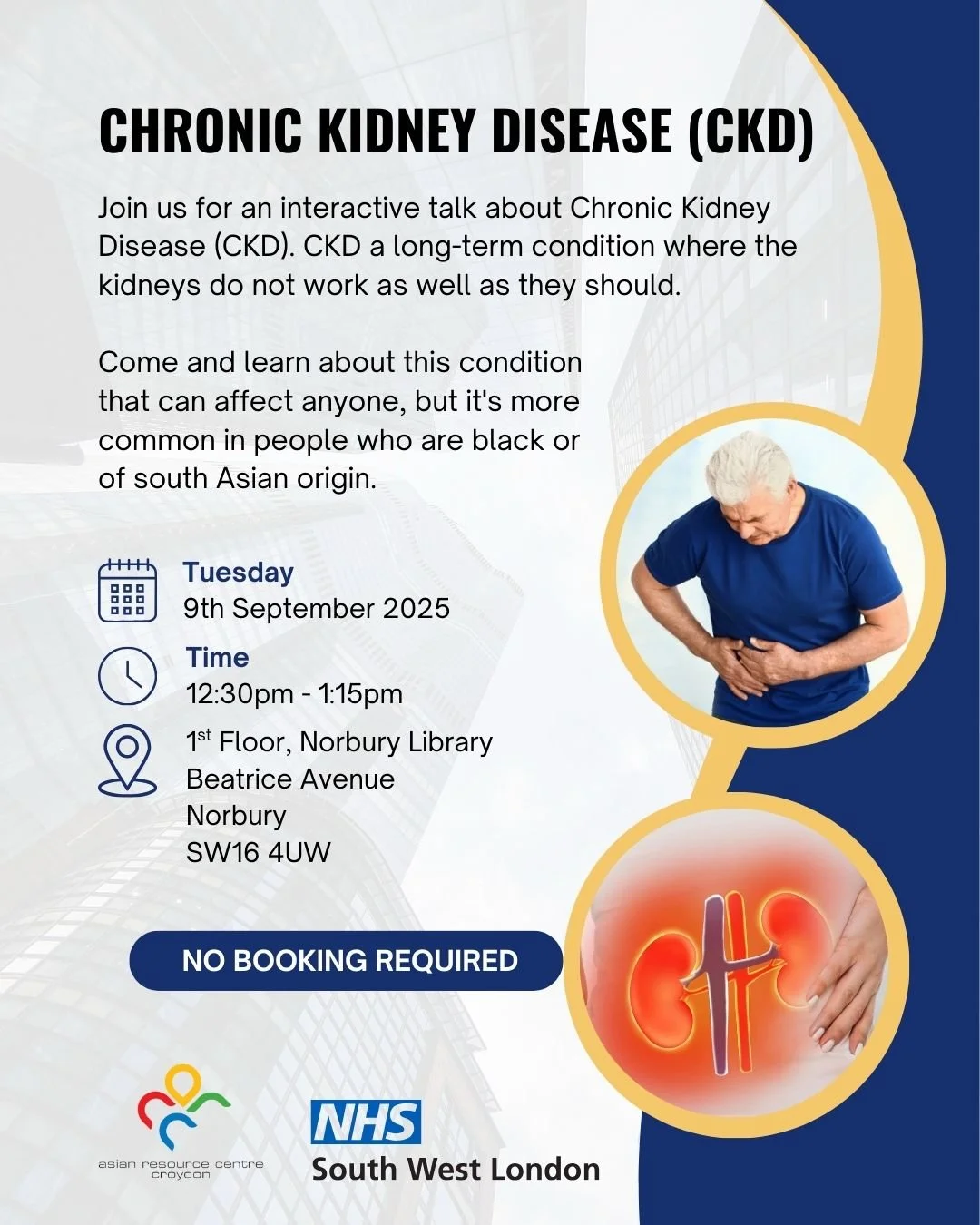 CHRONIC KIDNEY DISEASE (CKD)

Join us for an interactive talk about Chronic Kidney Disease (CKD). CKD a long-term condition where the kidneys do not work as well as they should.

Come and learn about this condition that can affect anyone, but it's more common in people who are black or of south Asian origin.

Tuesday
9th September 2025

Time
12:30pm - 1:15pm

1$^{st}$ Floor, Norbury Library
Beatrice Avenue
Norbury
SW16 4UW

NO BOOKING REQUIRED

asian resource centre croydon

NHS
South West London